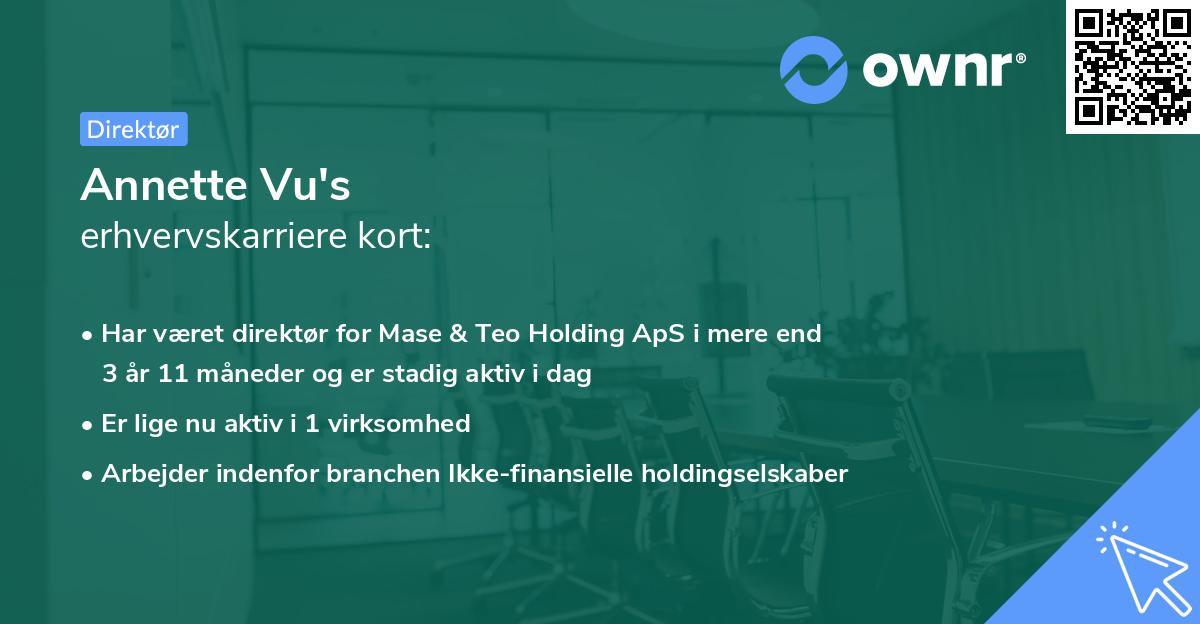 ownr®

Direktør

Annette Vu's
erhvervskarriere kort:

• Har været direktør for Mase & Teo Holding ApS i mere end 3 år 11 måneder og er stadig aktiv i dag

• Er lige nu aktiv i 1 virksomhed

• Arbejder indenfor branchen Ikke-finansielle holdingselskaber